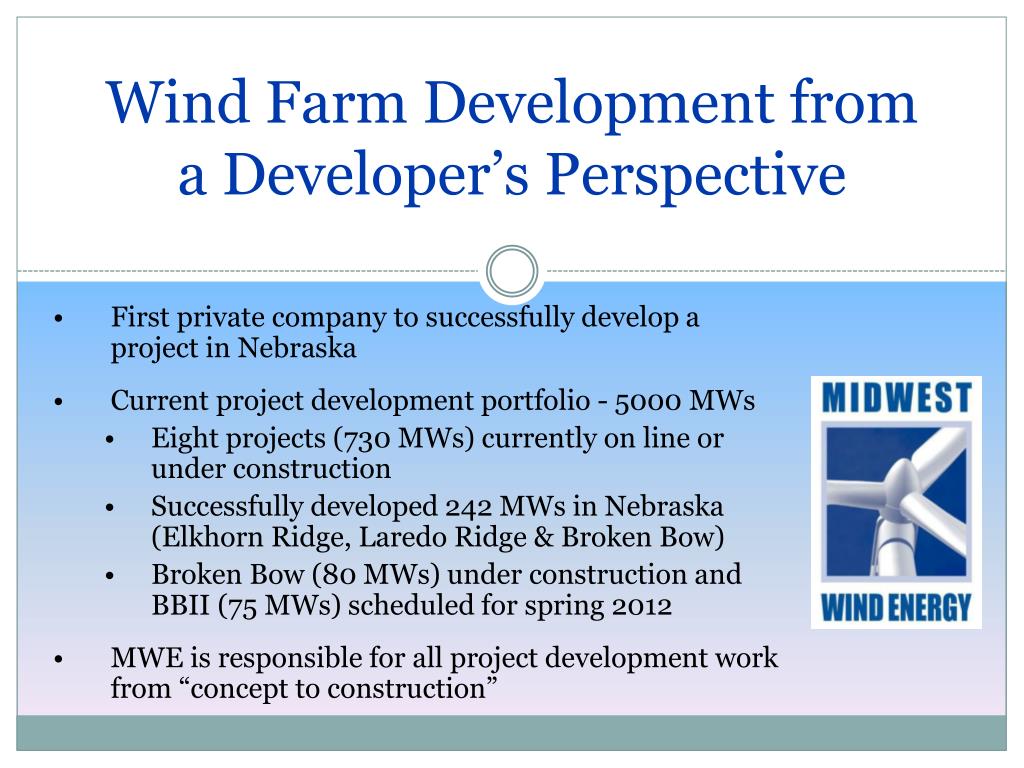 Wind Farm Development from a Developer’s Perspective

• First private company to successfully develop a project in Nebraska

• Current project development portfolio - 5000 MWs
  • Eight projects (730 MWs) currently on line or under construction
  • Successfully developed 242 MWs in Nebraska (Elkhorn Ridge, Laredo Ridge & Broken Bow)
  • Broken Bow (80 MWs) under construction and BBII (75 MWs) scheduled for spring 2012

• MWE is responsible for all project development work from “concept to construction”

MIDWEST
WIND ENERGY